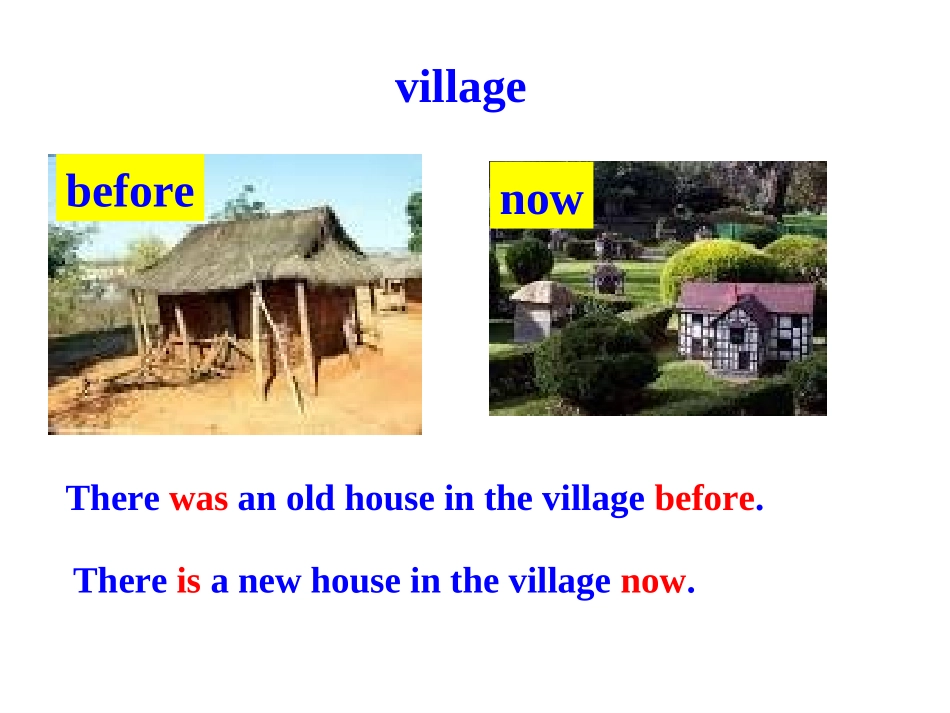 village

before

now

There was an old house in the village before.

There is a new house in the village now.